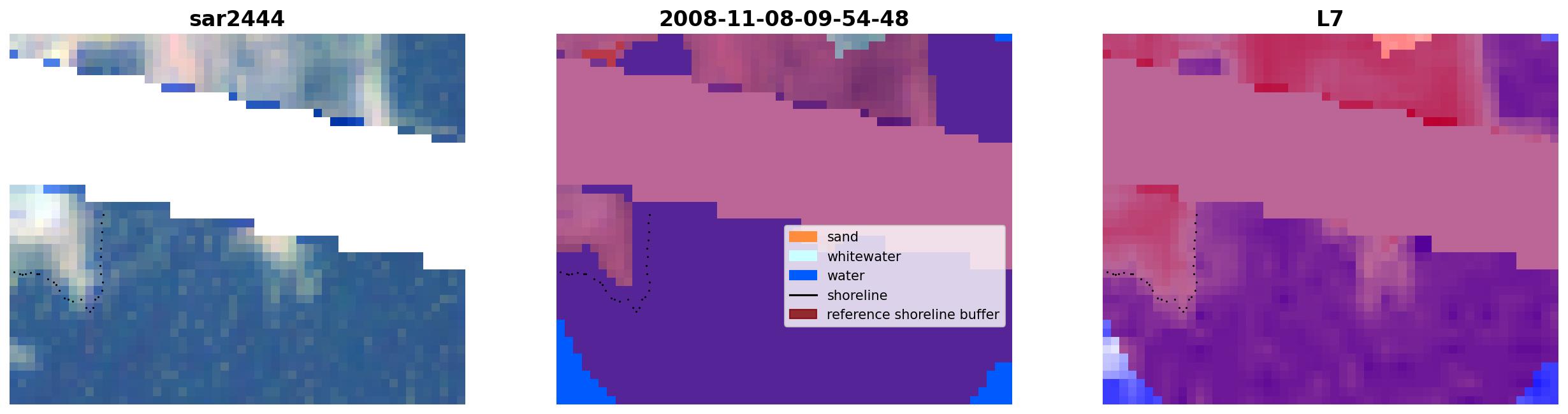 sar2444

2008-11-08-09-54-48

sand
whitewater
water
shoreline
reference shoreline buffer

L7